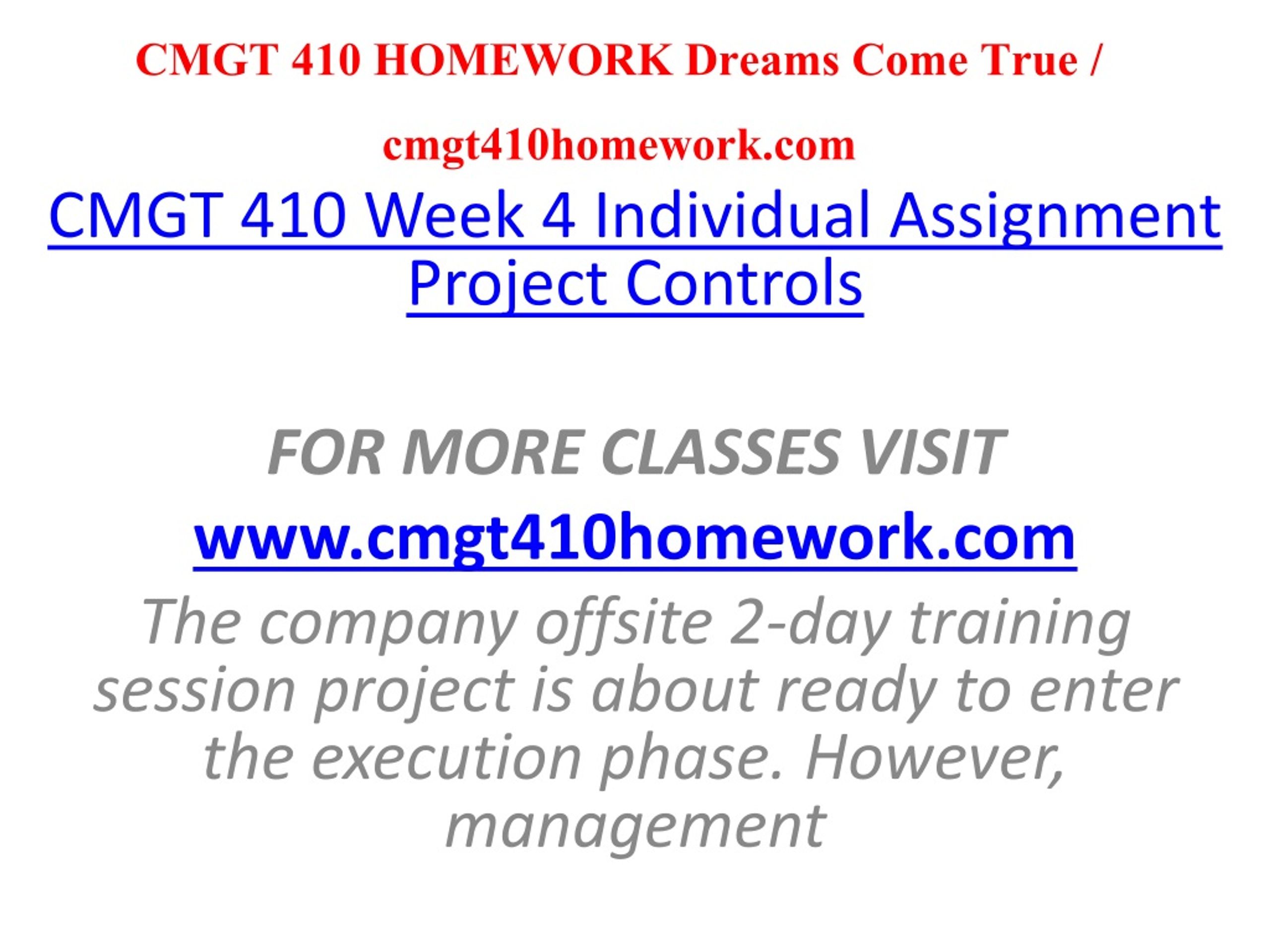 CMGT 410 HOMEWORK Dreams Come True /

cmgt410homework.com

CMGT 410 Week 4 Individual Assignment Project Controls

FOR MORE CLASSES VISIT

www.cmgt410homework.com

The company offsite 2-day training session project is about ready to enter the execution phase. However, management